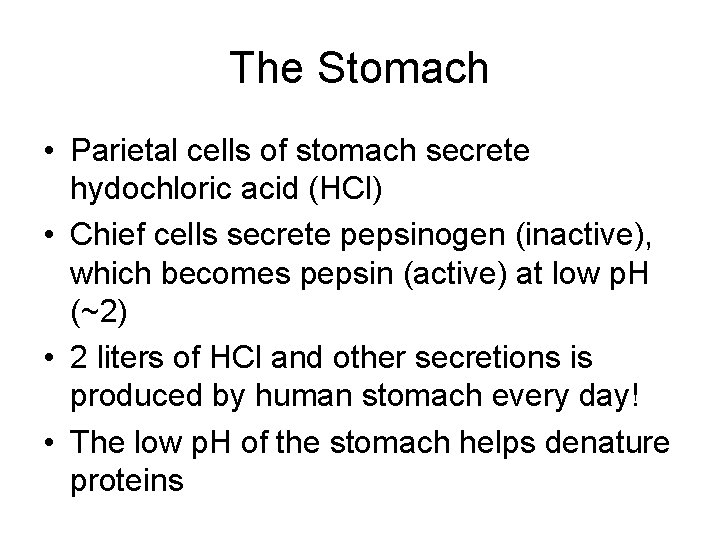 The Stomach

• Parietal cells of stomach secrete hydochloric acid (HCl)

• Chief cells secrete pepsinogen (inactive), which becomes pepsin (active) at low pH (~2)

• 2 liters of HCl and other secretions is produced by human stomach every day!

• The low pH of the stomach helps denature proteins